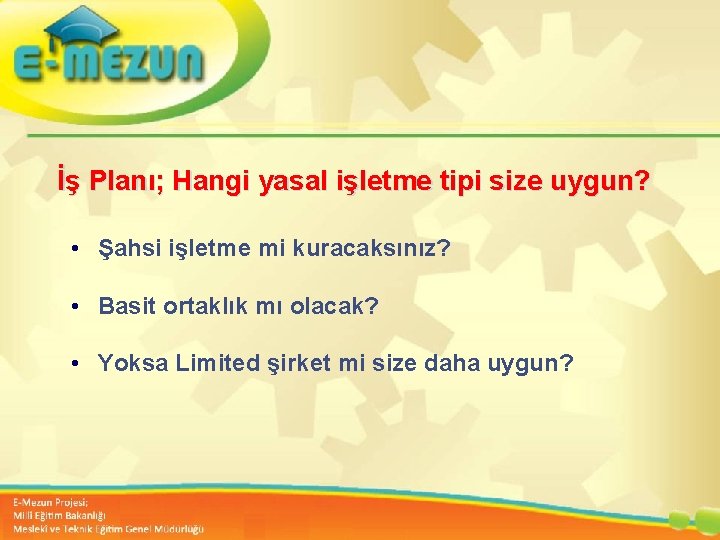 E-MEZUN

İş Planı; Hangi yasal işletme tipi size uygun?

• Şahsi işletme mi kuracaksınız?

• Basit ortaklık mı olacak?

• Yoksa Limited şirket mi size daha uygun?

E-Mezun Projesi;
Milli Eğitim Bakanlığı
Mesleki ve Teknik Eğitim Genel Müdürlüğü